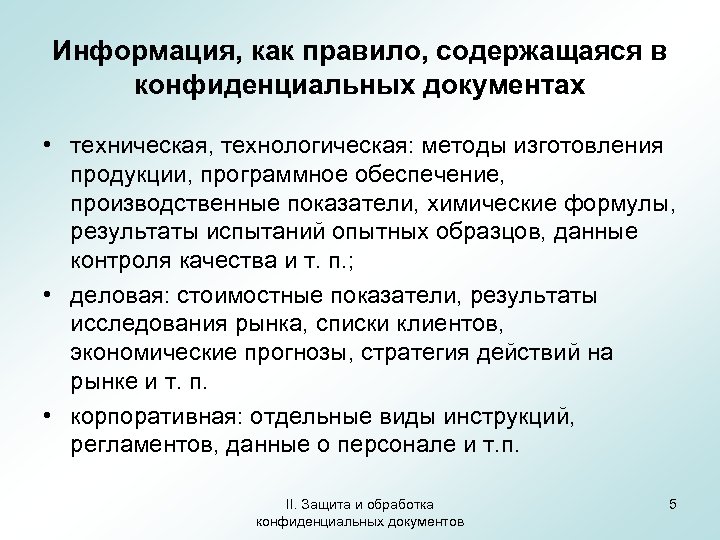 Информация, как правило, содержащаяся в конфиденциальных документах

• техническая, технологическая: методы изготовления продукции, программное обеспечение, производственные показатели, химические формулы, результаты испытаний опытных образцов, данные контроля качества и т. п.;

• деловая: стоимостные показатели, результаты исследования рынка, списки клиентов, экономические прогнозы, стратегия действий на рынке и т. п.

• корпоративная: отдельные виды инструкций, регламентов, данные о персонале и т.п.

II. Защита и обработка конфиденциальных документов

5